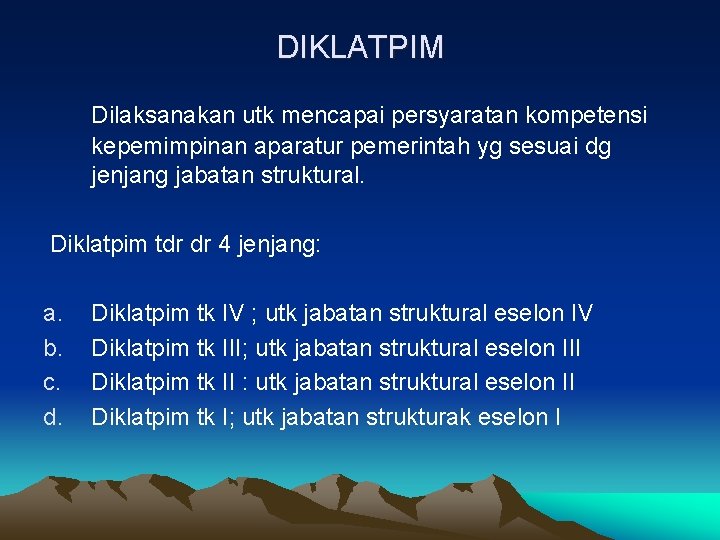 DIKLATPIM

Dilaksanakan utk mencapai persyaratan kompetensi kepemimpinan aparatur pemerintah yg sesuai dg jenjang jabatan struktural.

Diklatpim tdr dr 4 jenjang:

a. Diklatpim tk IV ; utk jabatan struktural eselon IV
b. Diklatpim tk III; utk jabatan struktural eselon III
c. Diklatpim tk II : utk jabatan struktural eselon II
d. Diklatpim tk I; utk jabatan strukturak eselon I